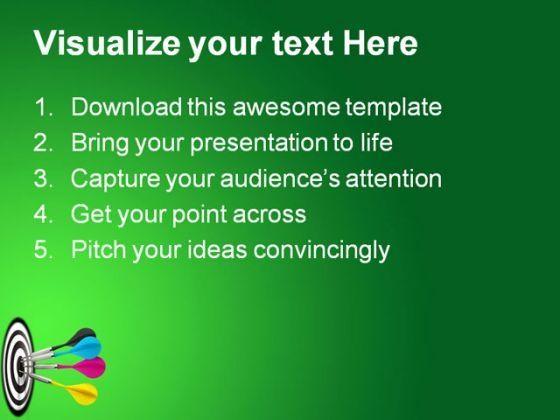 Visualize your text Here

1. Download this awesome template
2. Bring your presentation to life
3. Capture your audience's attention
4. Get your point across
5. Pitch your ideas convincingly